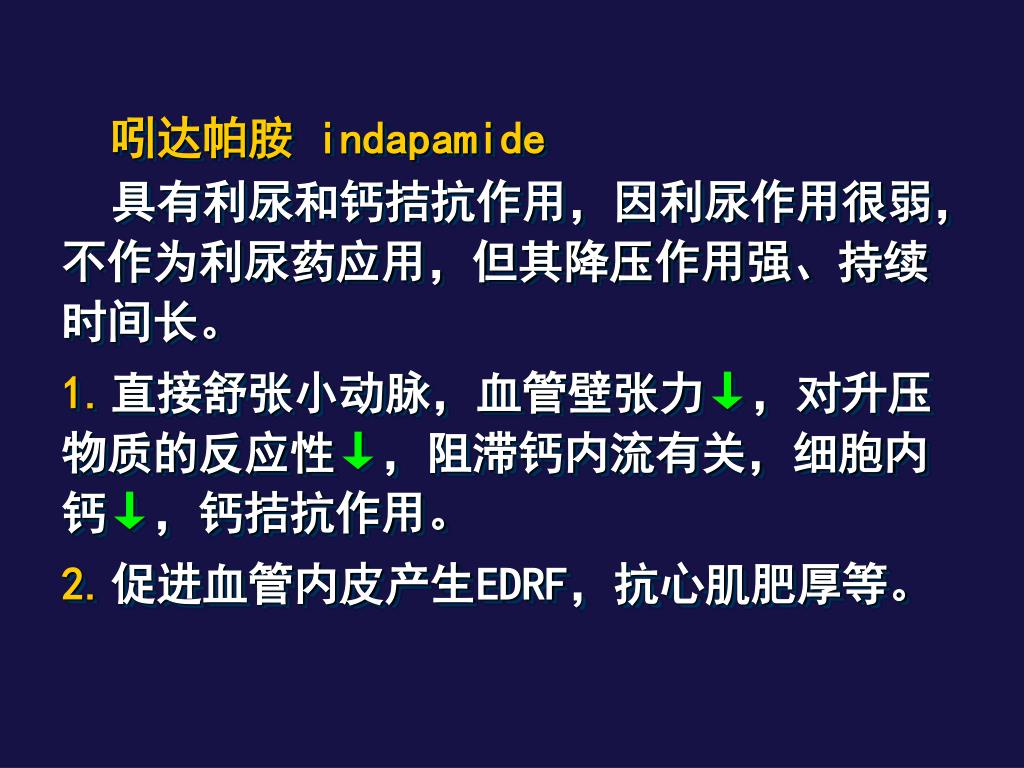 吲达帕胺 indapamide

具有利尿和钙拮抗作用，因利尿作用很弱，不作为利尿药应用，但其降压作用强、持续时间长。

1. 直接舒张小动脉，血管壁张力↓，对升压物质的反应性↓，阻滞钙内流有关，细胞内钙↓，钙拮抗作用。

2. 促进血管内皮产生EDRF，抗心肌肥厚等。